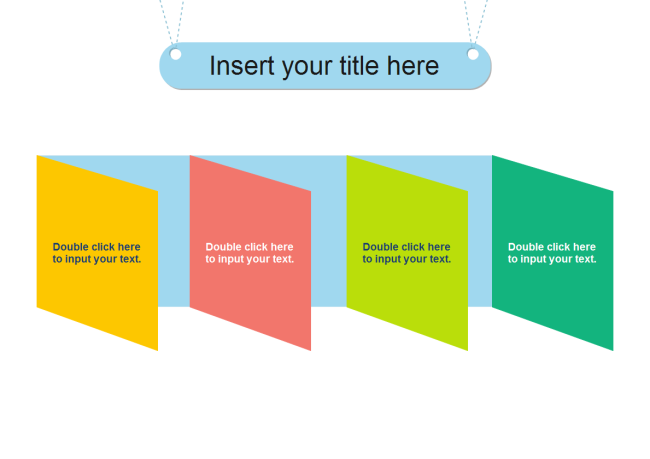 Insert your title here

Double click here to input your text.

Double click here to input your text.

Double click here to input your text.

Double click here to input your text.